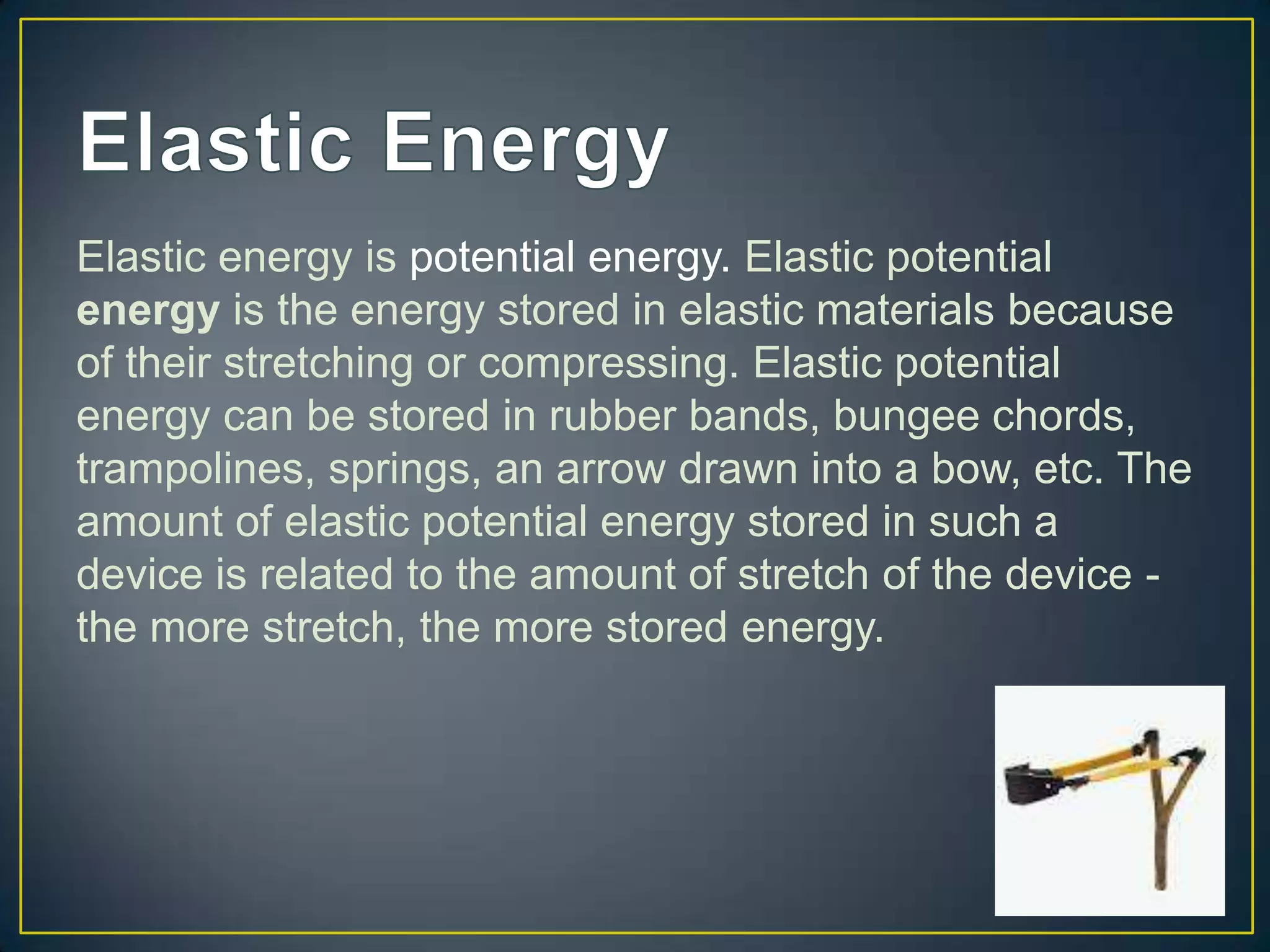 Elastic Energy

Elastic energy is potential energy. Elastic potential energy is the energy stored in elastic materials because of their stretching or compressing. Elastic potential energy can be stored in rubber bands, bungee chords, trampolines, springs, an arrow drawn into a bow, etc. The amount of elastic potential energy stored in such a device is related to the amount of stretch of the device - the more stretch, the more stored energy.